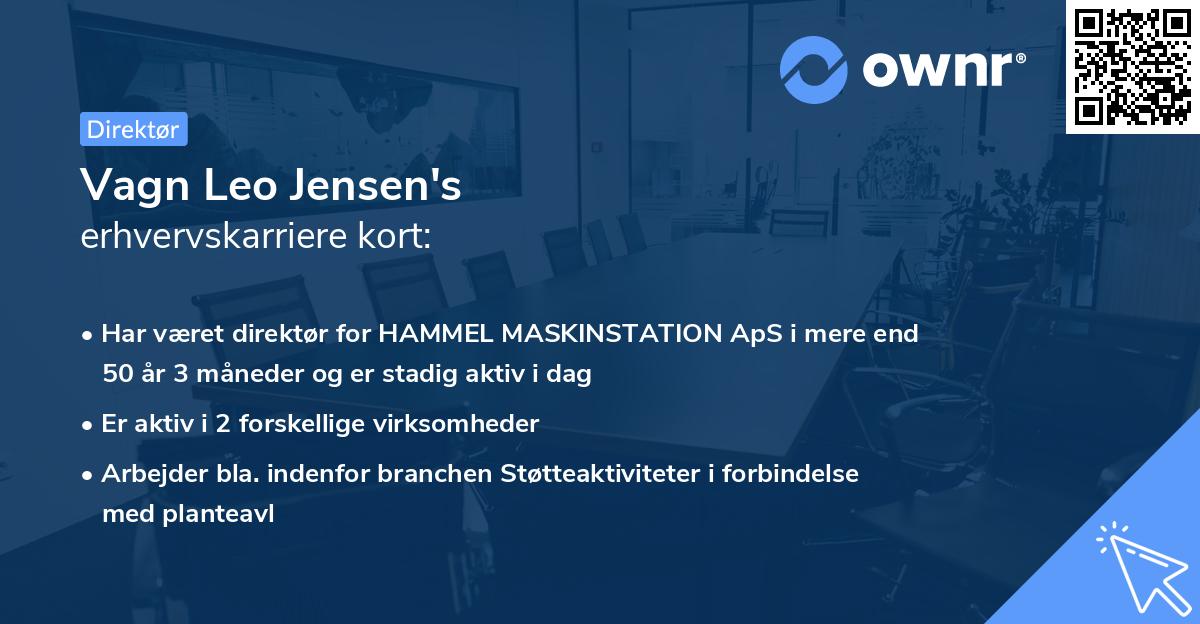 ownr®

Direktør

Vagn Leo Jensen's
erhvervskarriere kort:

• Har været direktør for HAMMEL MASKINSTATION ApS i mere end 50 år 3 måneder og er stadig aktiv i dag

• Er aktiv i 2 forskellige virksomheder

• Arbejder bla. indenfor branchen Støtteaktiviteter i forbindelse med planteavl